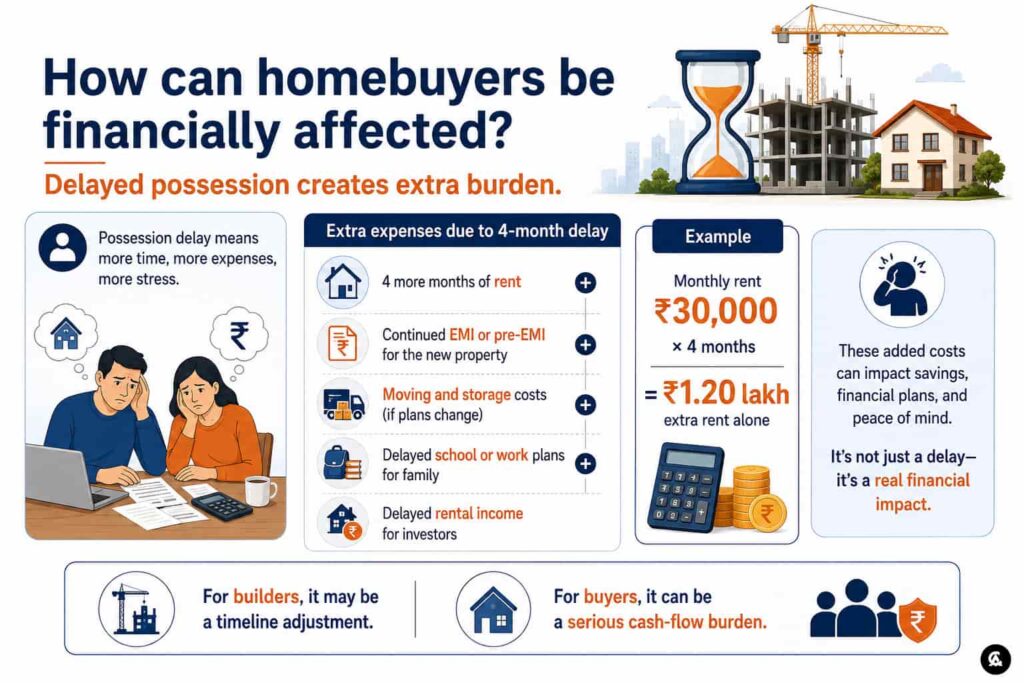 How can homebuyers be financially affected?

Delayed possession creates extra burden.

Possession delay means more time, more expenses, more stress.

₹

Extra expenses due to 4-month delay

4 more months of rent

Continued EMI or pre-EMI for the new property

Moving and storage costs (if plans change)

Delayed school or work plans for family

Delayed rental income for investors

Example

Monthly rent

₹30,000

× 4 months

= ₹1.20 lakh

extra rent alone

These added costs can impact savings, financial plans, and peace of mind.

It's not just a delay— it's a real financial impact.

For builders, it may be a timeline adjustment.

For buyers, it can be a serious cash-flow burden.